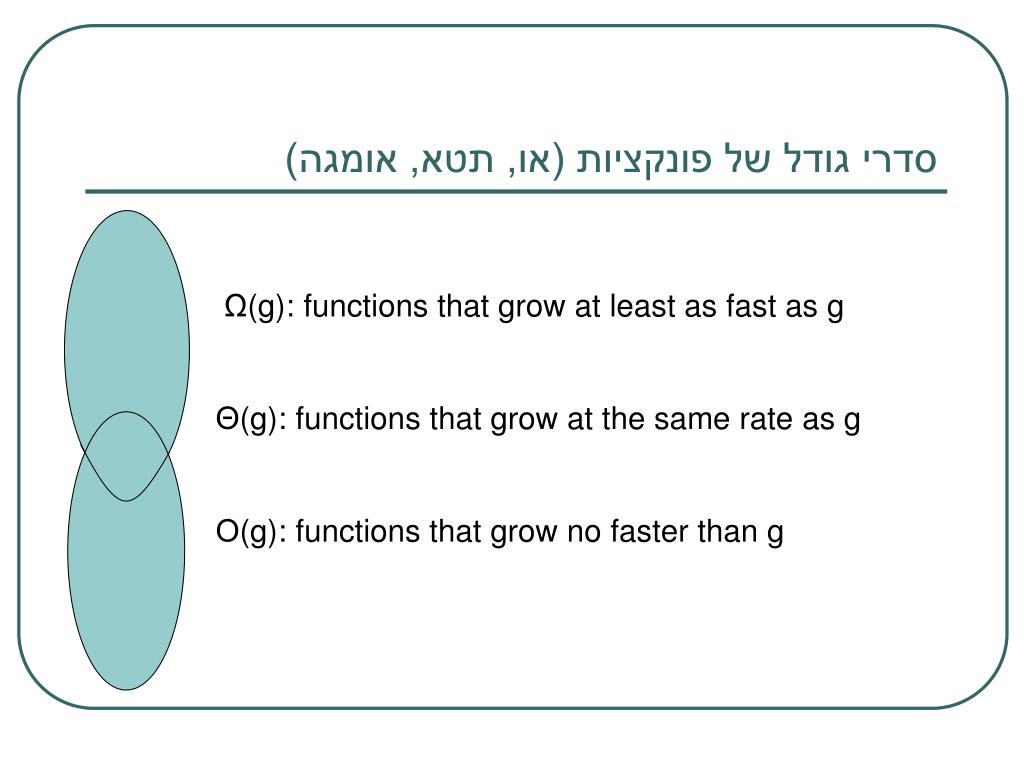 סדרי גודל של פונקציות (או, תטא, אומגה)

Ω(g): functions that grow at least as fast as g

Θ(g): functions that grow at the same rate as g

O(g): functions that grow no faster than g